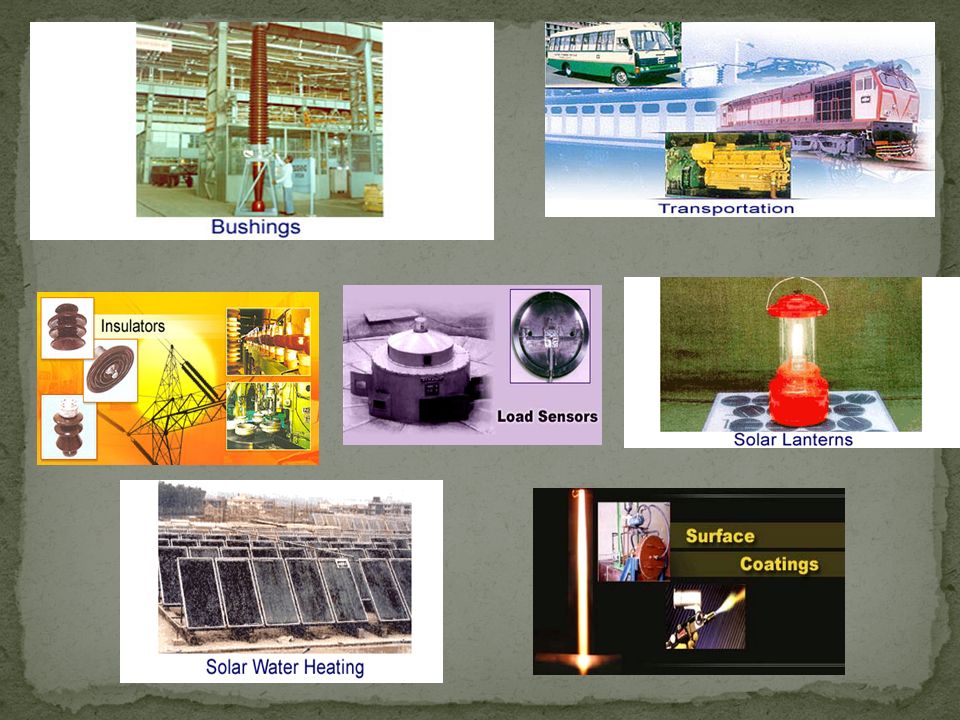 Bushings

Transportation

Insulators

Load Sensors

Solar Lanterns

Solar Water Heating

Surface Coatings